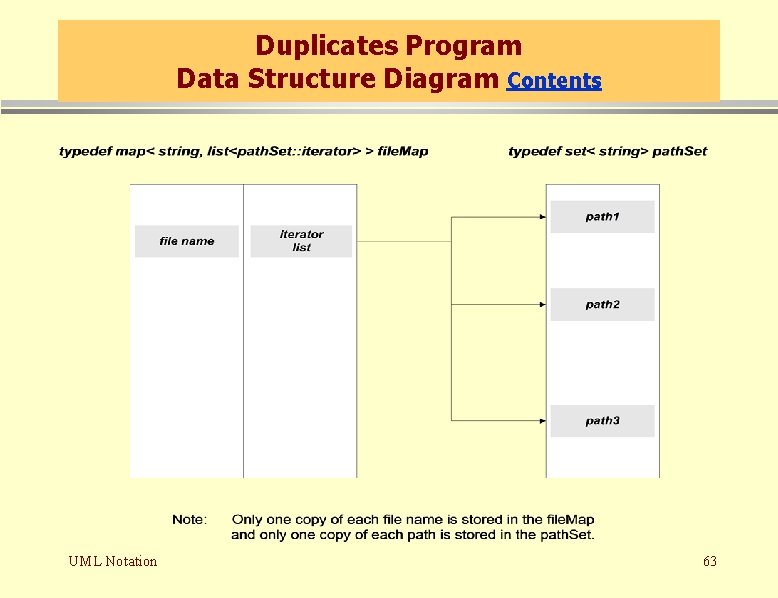 Duplicates Program
Data Structure Diagram Contents

typedef map< string, list<pathSet::iterator> > fileMap

typedef set< string> pathSet

file name

iterator list

path1

path2

path3

Note: Only one copy of each file name is stored in the fileMap and only one copy of each path is stored in the pathSet.

UML Notation

63